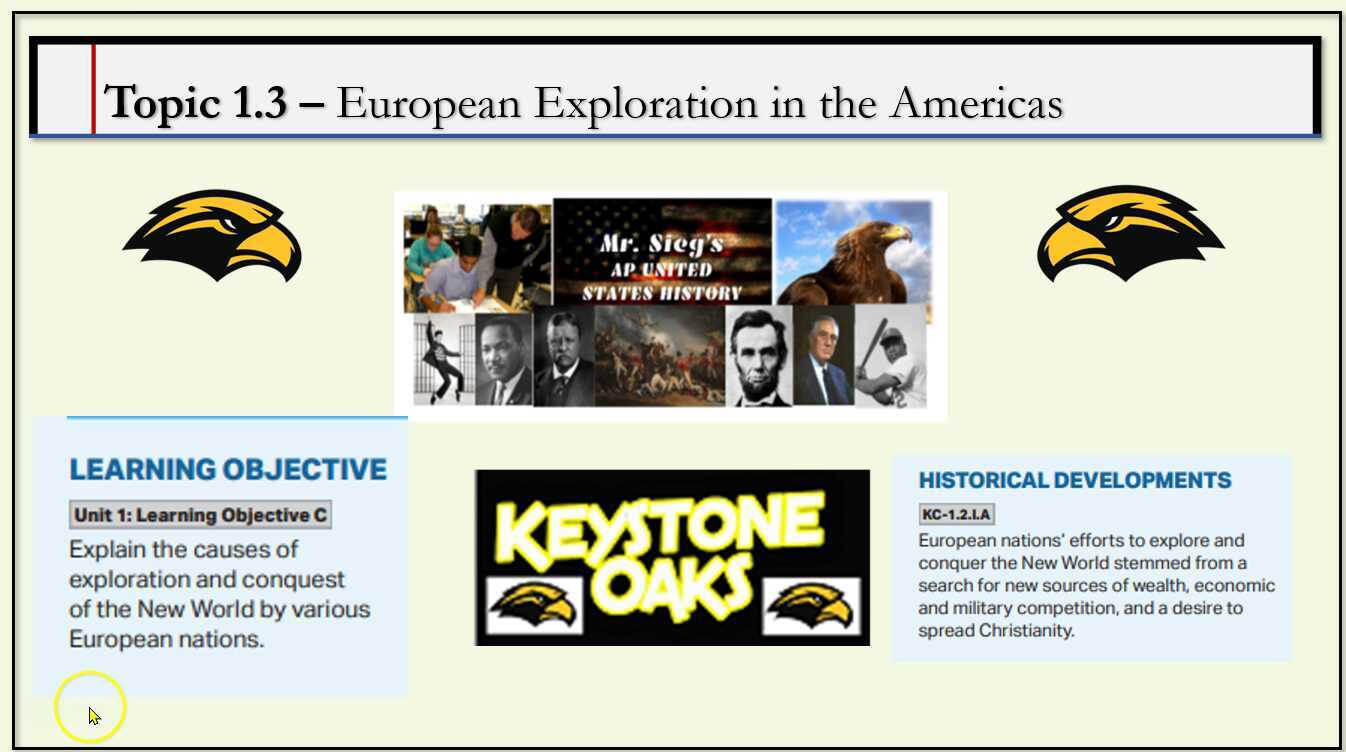 Topic 1.3 – European Exploration in the Americas

Mr. Sieg's
AP UNITED
STATES HISTORY

LEARNING OBJECTIVE

Unit 1: Learning Objective C

Explain the causes of exploration and conquest of the New World by various European nations.

KEYSTONE OAKS

HISTORICAL DEVELOPMENTS

KC-1.2.I.A

European nations' efforts to explore and conquer the New World stemmed from a search for new sources of wealth, economic and military competition, and a desire to spread Christianity.